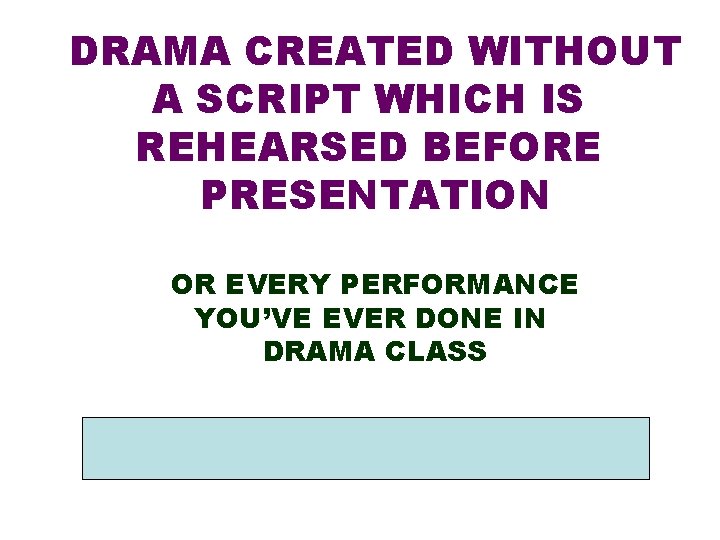 DRAMA CREATED WITHOUT A SCRIPT WHICH IS REHEARSED BEFORE PRESENTATION

OR EVERY PERFORMANCE YOU'VE EVER DONE IN DRAMA CLASS